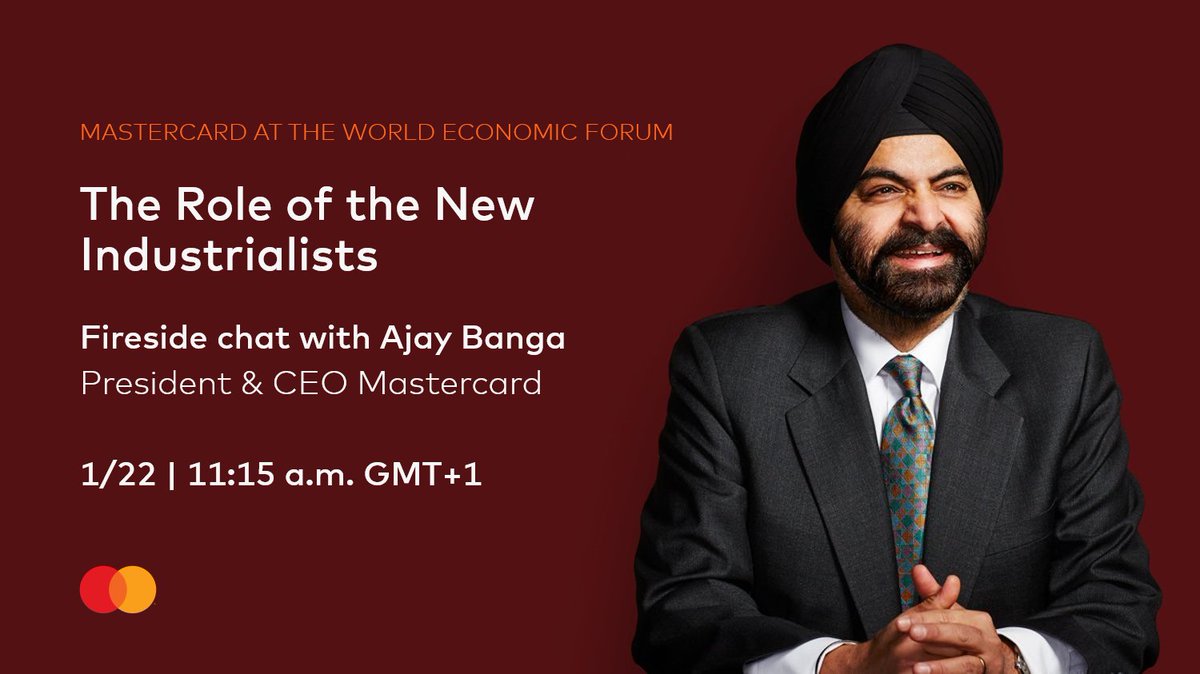 MASTERCARD AT THE WORLD ECONOMIC FORUM

The Role of the New Industrialists

Fireside chat with Ajay Banga
President & CEO Mastercard

1/22 | 11:15 a.m. GMT+1